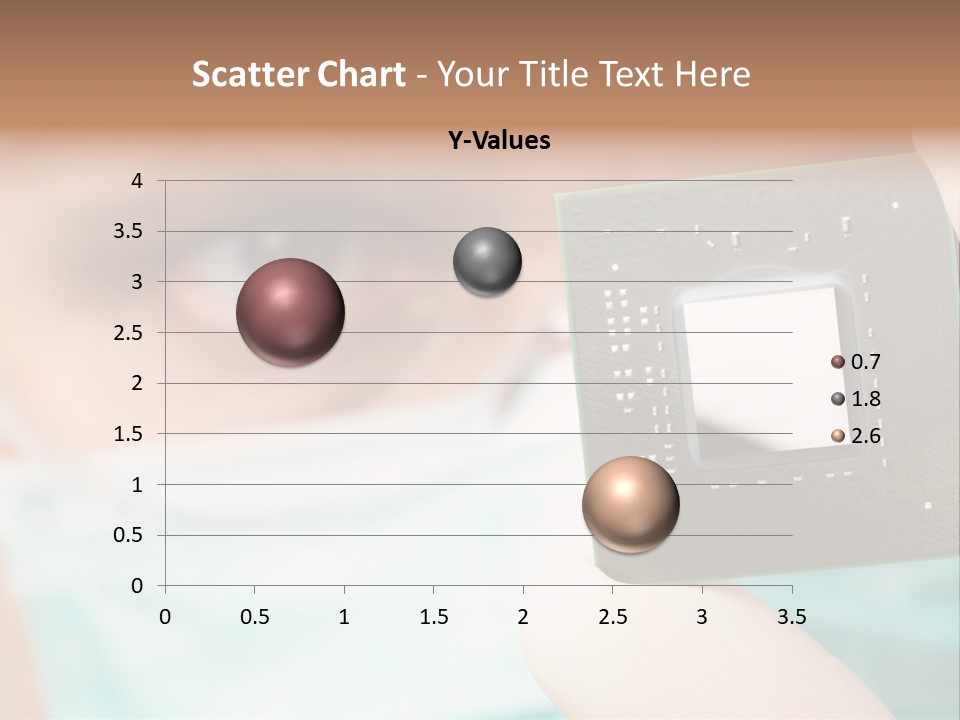 Scatter Chart - Your Title Text Here

Y-Values

4
3.5
3
2.5
2
1.5
1
0.5
0

0
0.5
1
1.5
2
2.5
3
3.5

0.7
1.8
2.6